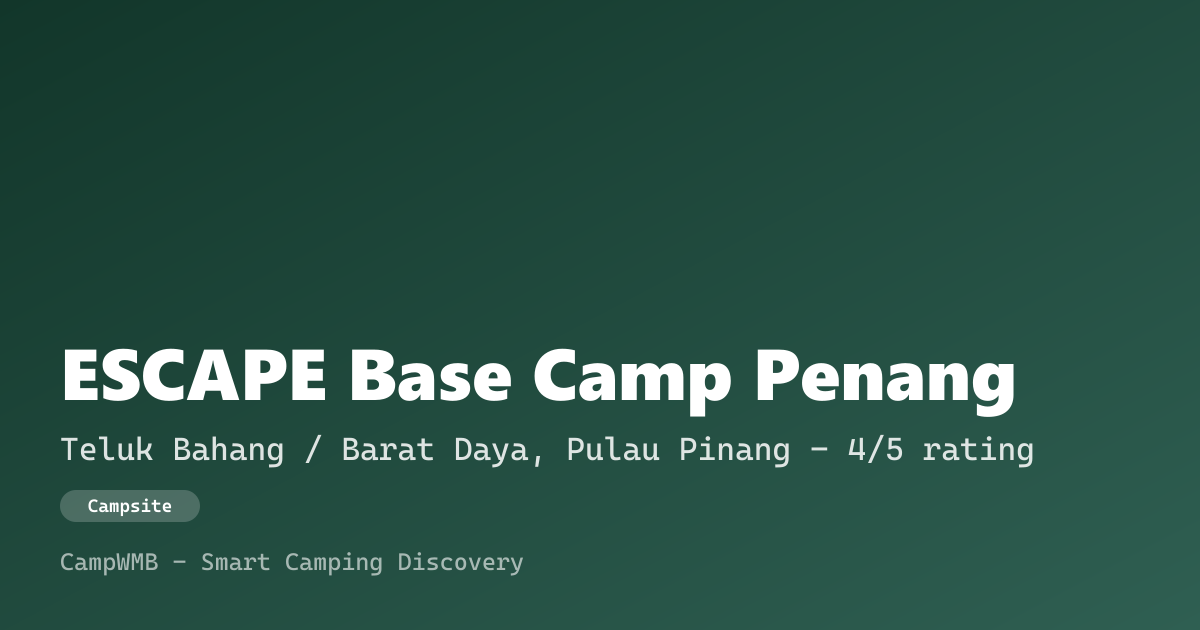 ESCAPE Base Camp Penang

Teluk Bahang / Barat Daya, Pulau Pinang - 4/5 rating

Campsite

CampWMB - Smart Camping Discovery